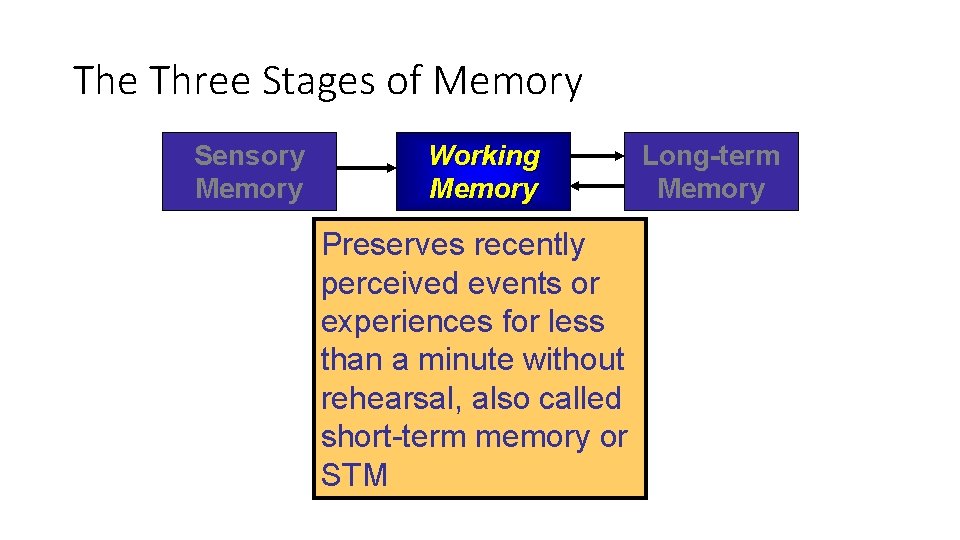 The Three Stages of Memory

Sensory Memory

Working Memory

Long-term Memory

Preserves recently perceived events or experiences for less than a minute without rehearsal, also called short-term memory or STM